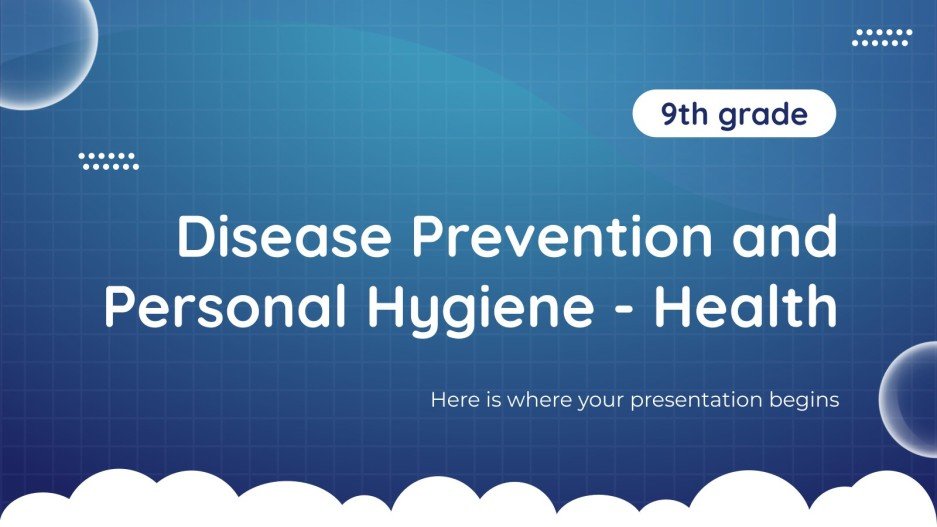 9th grade

Disease Prevention and Personal Hygiene - Health

Here is where your presentation begins